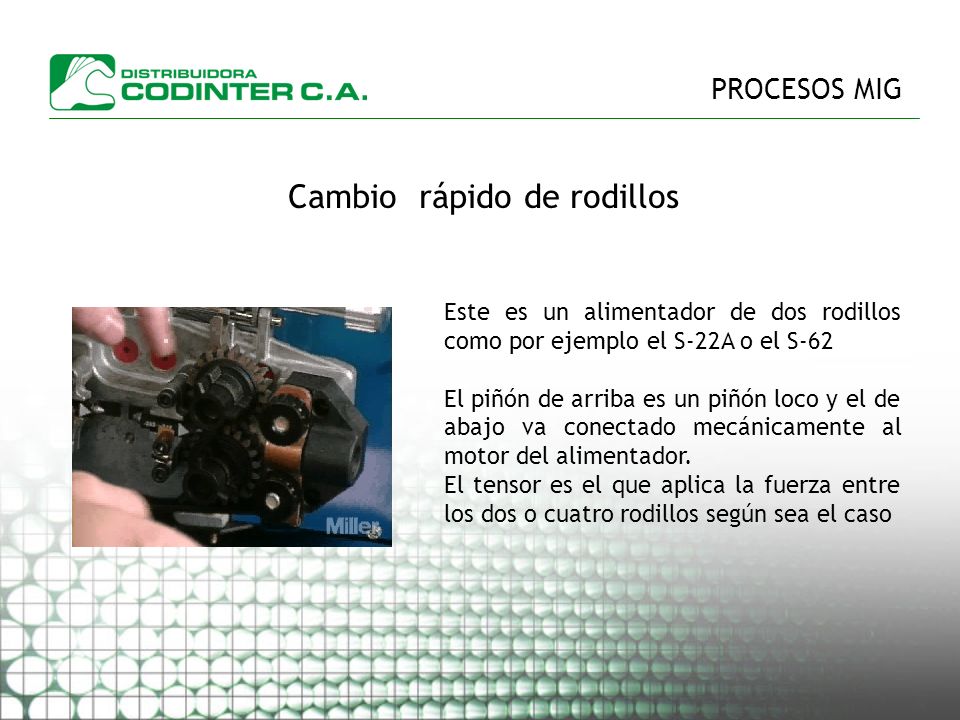 DISTRIBUIDORA
CODINTER C.A.

PROCESOS MIG

Cambio rápido de rodillos

Miller

Este es un alimentador de dos rodillos como por ejemplo el S-22A o el S-62

El piñón de arriba es un piñón loco y el de abajo va conectado mecánicamente al motor del alimentador.
El tensor es el que aplica la fuerza entre los dos o cuatro rodillos según sea el caso